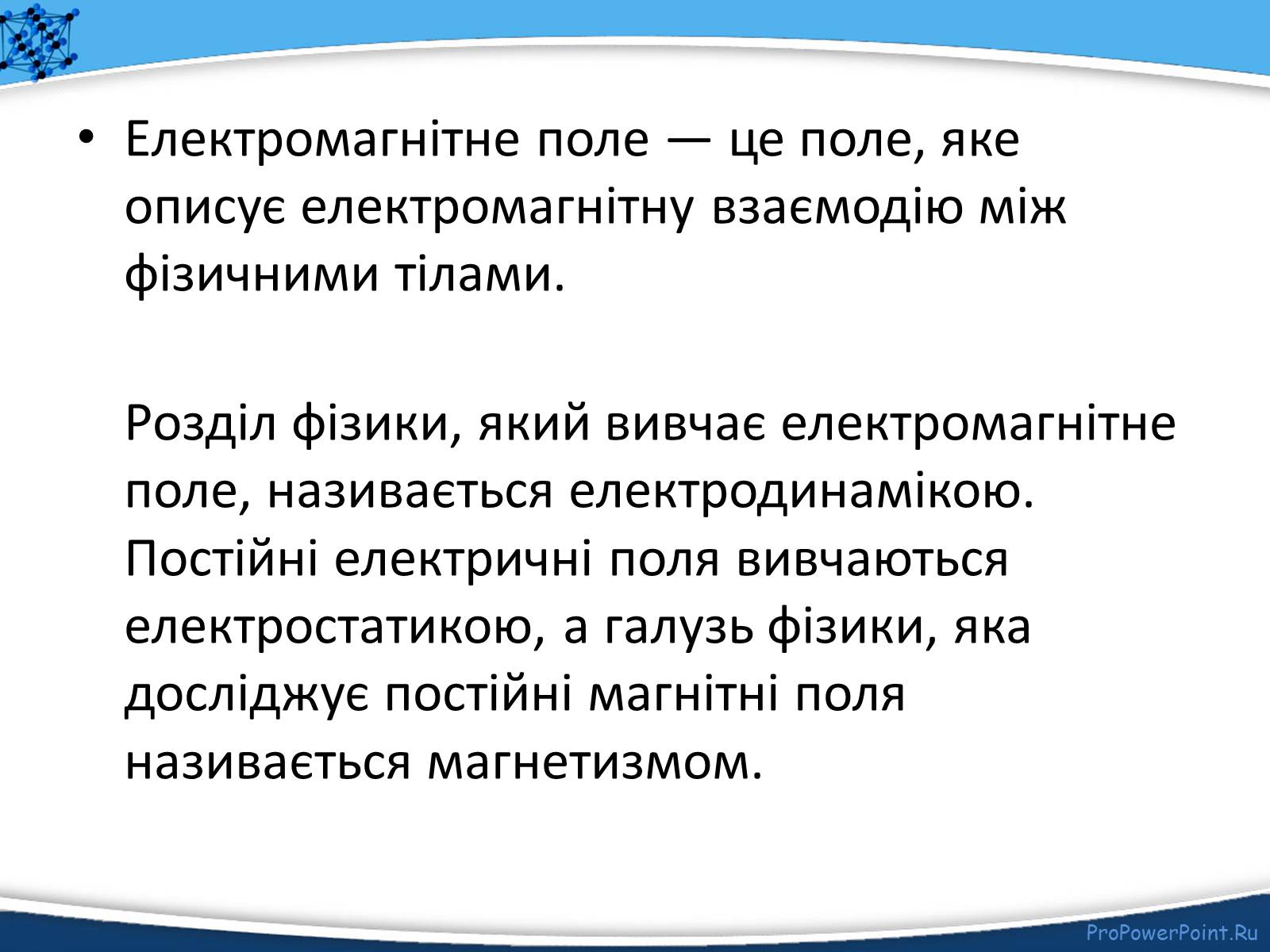 • Електромагнітне поле — це поле, яке описує електромагнітну взаємодію між фізичними тілами.

Розділ фізики, який вивчає електромагнітне поле, називається електродинамікою. Постійні електричні поля вивчаються електростатикою, а галузь фізики, яка досліджує постійні магнітні поля називається магнетизмом.

ProPowerPoint.Ru